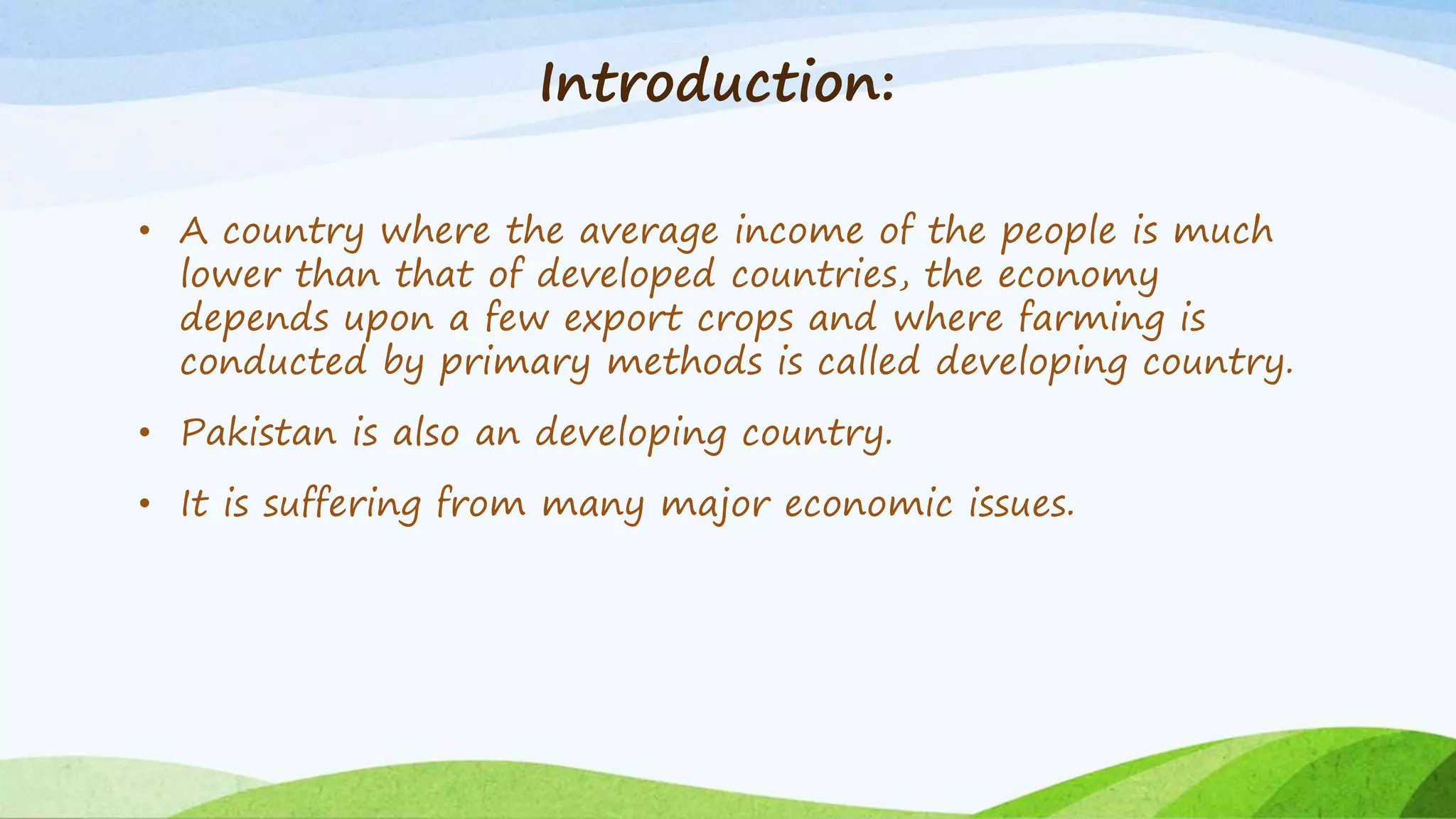 Introduction:

• A country where the average income of the people is much lower than that of developed countries, the economy depends upon a few export crops and where farming is conducted by primary methods is called developing country.

• Pakistan is also an developing country.

• It is suffering from many major economic issues.